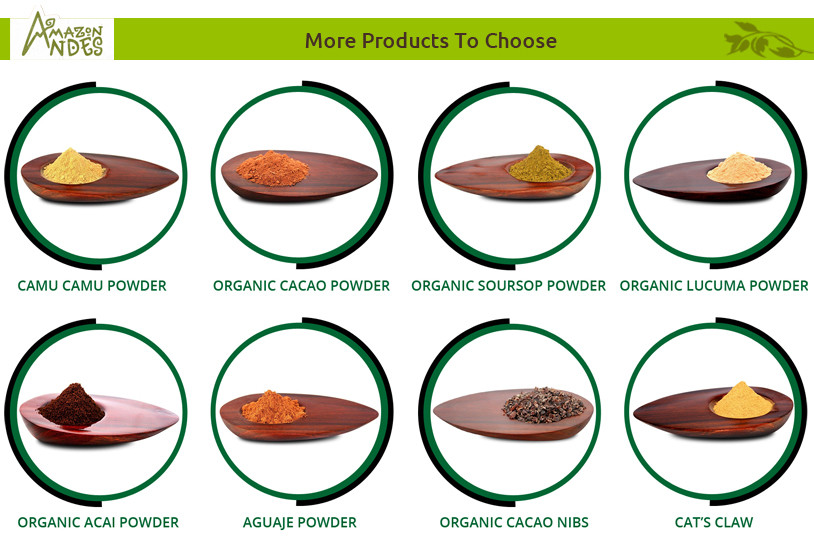 AMAZON ANDES

More Products To Choose

CAMU CAMU POWDER

ORGANIC CACAO POWDER

ORGANIC SOURSOP POWDER

ORGANIC LUCUMA POWDER

ORGANIC ACAI POWDER

AGUAJE POWDER

ORGANIC CACAO NIBS

CAT'S CLAW